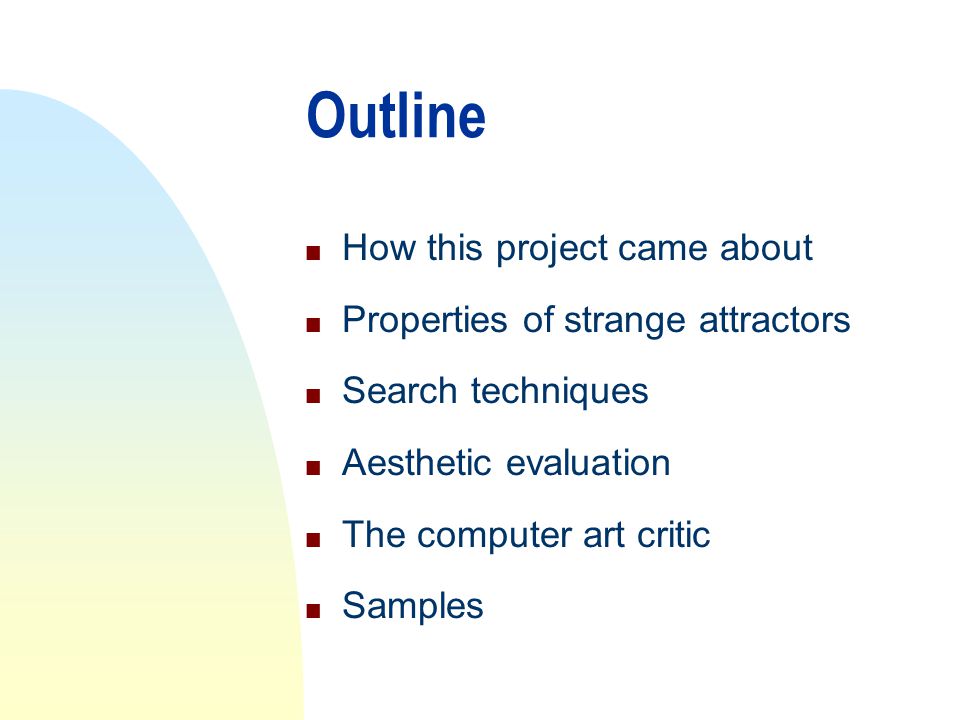 Outline

■ How this project came about
■ Properties of strange attractors
■ Search techniques
■ Aesthetic evaluation
■ The computer art critic
■ Samples